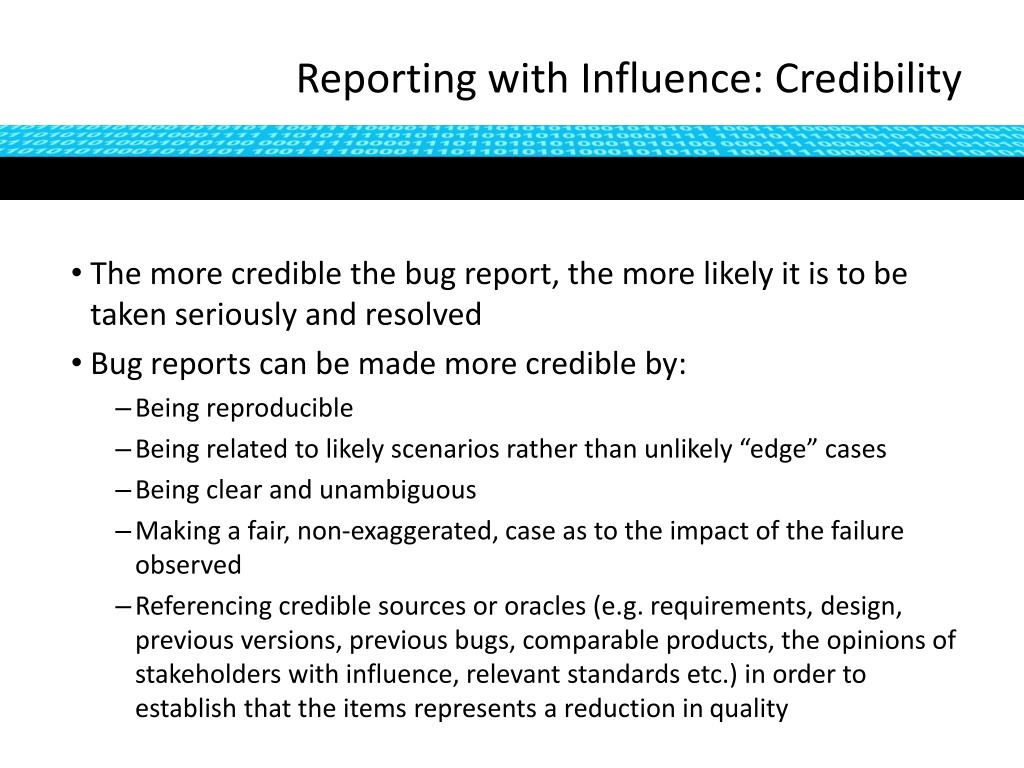 Reporting with Influence: Credibility

• The more credible the bug report, the more likely it is to be taken seriously and resolved
• Bug reports can be made more credible by:
– Being reproducible
– Being related to likely scenarios rather than unlikely “edge” cases
– Being clear and unambiguous
– Making a fair, non-exaggerated, case as to the impact of the failure observed
– Referencing credible sources or oracles (e.g. requirements, design, previous versions, previous bugs, comparable products, the opinions of stakeholders with influence, relevant standards etc.) in order to establish that the items represents a reduction in quality